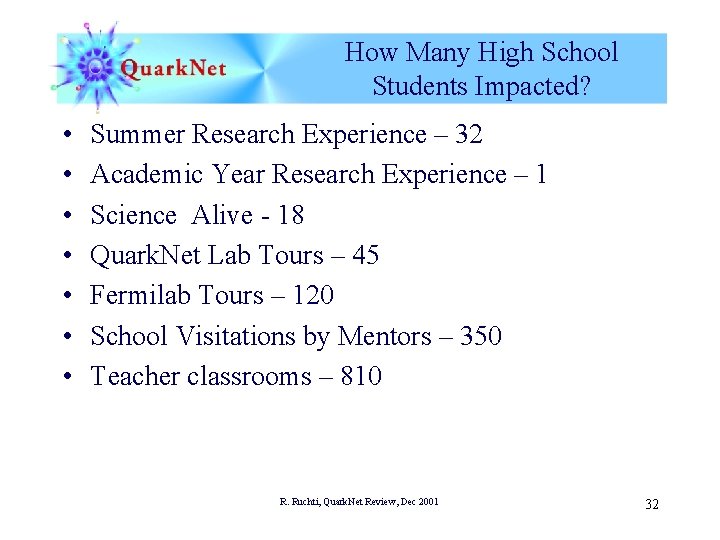 QuarkNet

How Many High School Students Impacted?

• Summer Research Experience – 32
• Academic Year Research Experience – 1
• Science Alive - 18
• QuarkNet Lab Tours – 45
• Fermilab Tours – 120
• School Visitations by Mentors – 350
• Teacher classrooms – 810

R. Ruchti, QuarkNet Review, Dec 2001

32